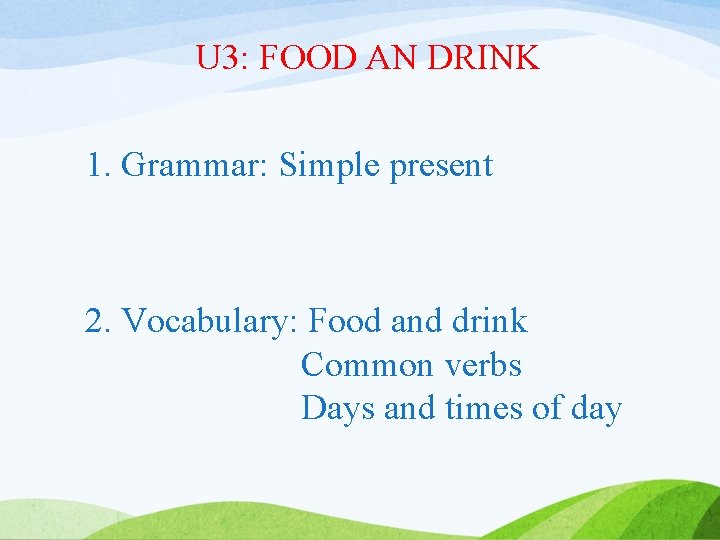 U3: FOOD AN DRINK

1. Grammar: Simple present

2. Vocabulary: Food and drink
Common verbs
Days and times of day